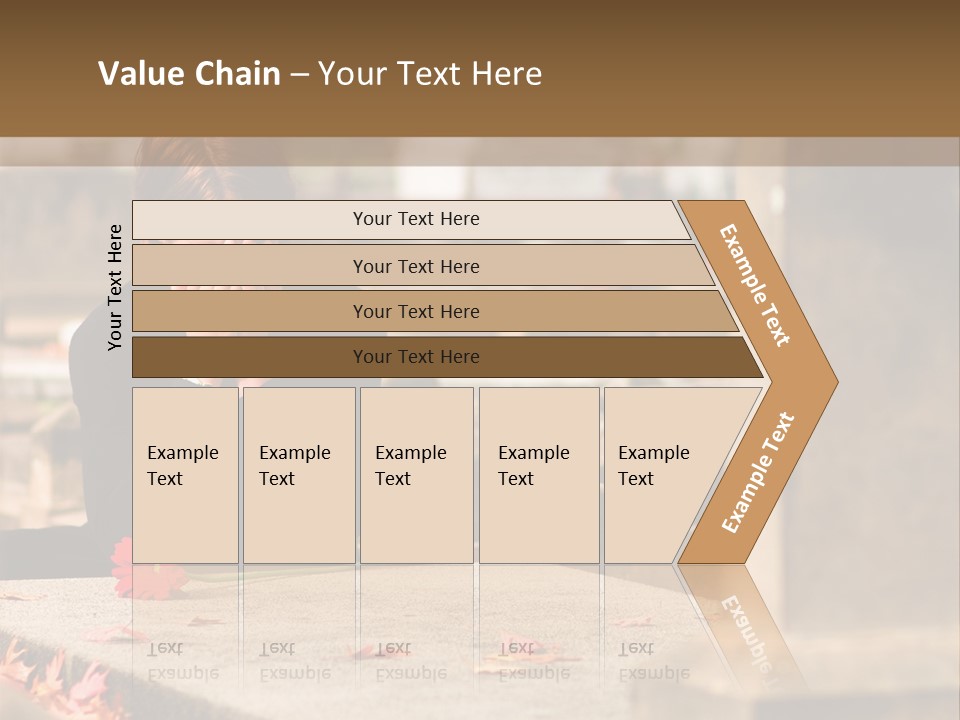 Value Chain – Your Text Here

Your Text Here

Your Text Here

Your Text Here

Your Text Here

Your Text Here

Example Text

Example Text

Example Text

Example Text

Example Text

Example Text

Example Text